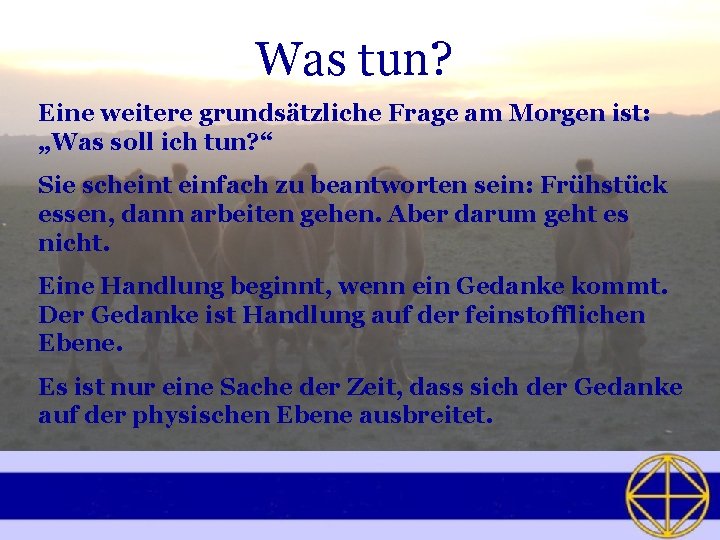 Was tun?

Eine weitere grundsätzliche Frage am Morgen ist: „Was soll ich tun?“

Sie scheint einfach zu beantworten sein: Frühstück essen, dann arbeiten gehen. Aber darum geht es nicht.

Eine Handlung beginnt, wenn ein Gedanke kommt. Der Gedanke ist Handlung auf der feinstofflichen Ebene.

Es ist nur eine Sache der Zeit, dass sich der Gedanke auf der physischen Ebene ausbreitet.